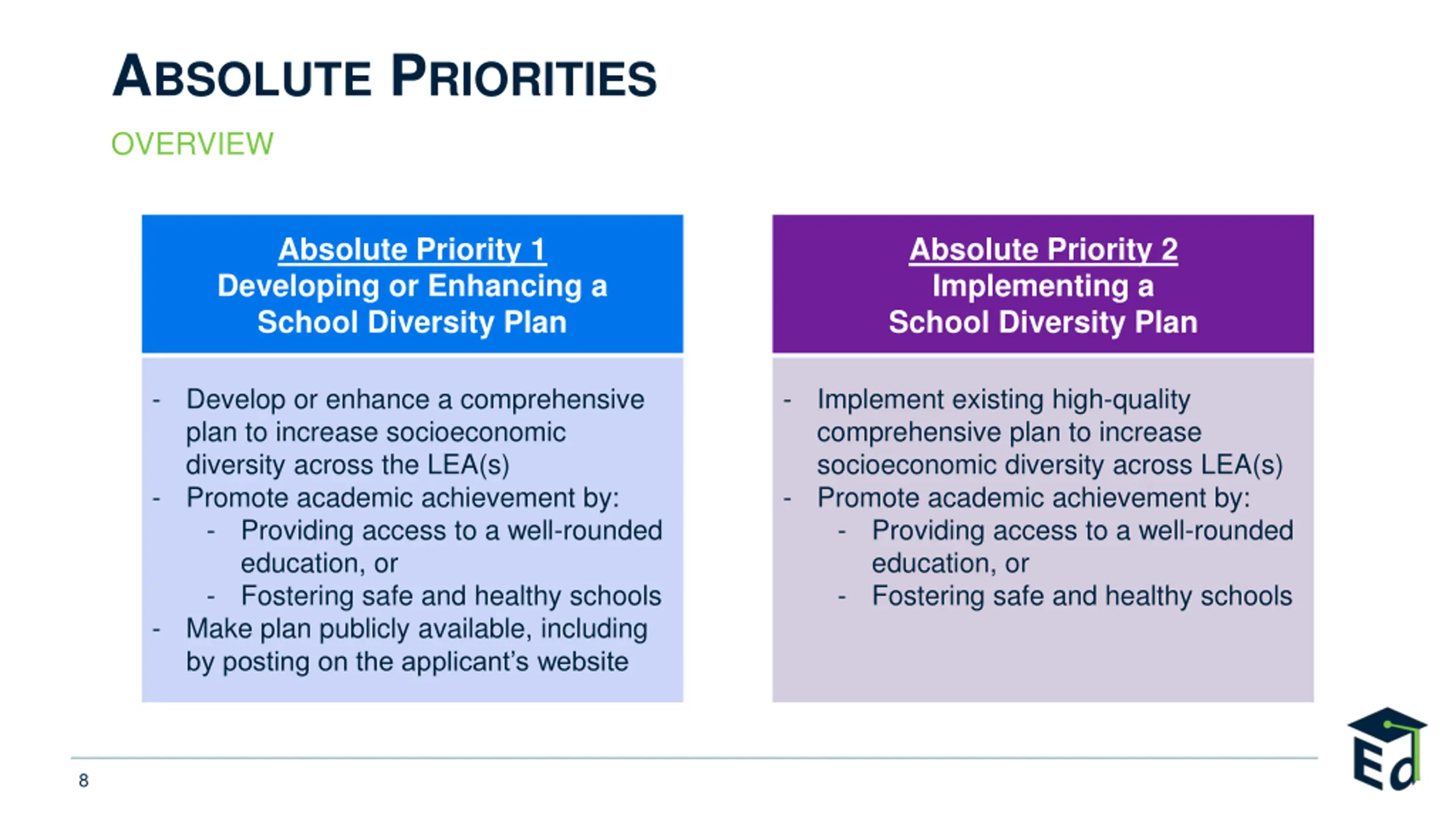 ABSOLUTE PRIORITIES

OVERVIEW

Absolute Priority 1
Developing or Enhancing a School Diversity Plan

- Develop or enhance a comprehensive plan to increase socioeconomic diversity across the LEA(s)
- Promote academic achievement by:
  - Providing access to a well-rounded education, or
  - Fostering safe and healthy schools
- Make plan publicly available, including by posting on the applicant's website

Absolute Priority 2
Implementing a School Diversity Plan

- Implement existing high-quality comprehensive plan to increase socioeconomic diversity across LEA(s)
- Promote academic achievement by:
  - Providing access to a well-rounded education, or
  - Fostering safe and healthy schools

8

Ed